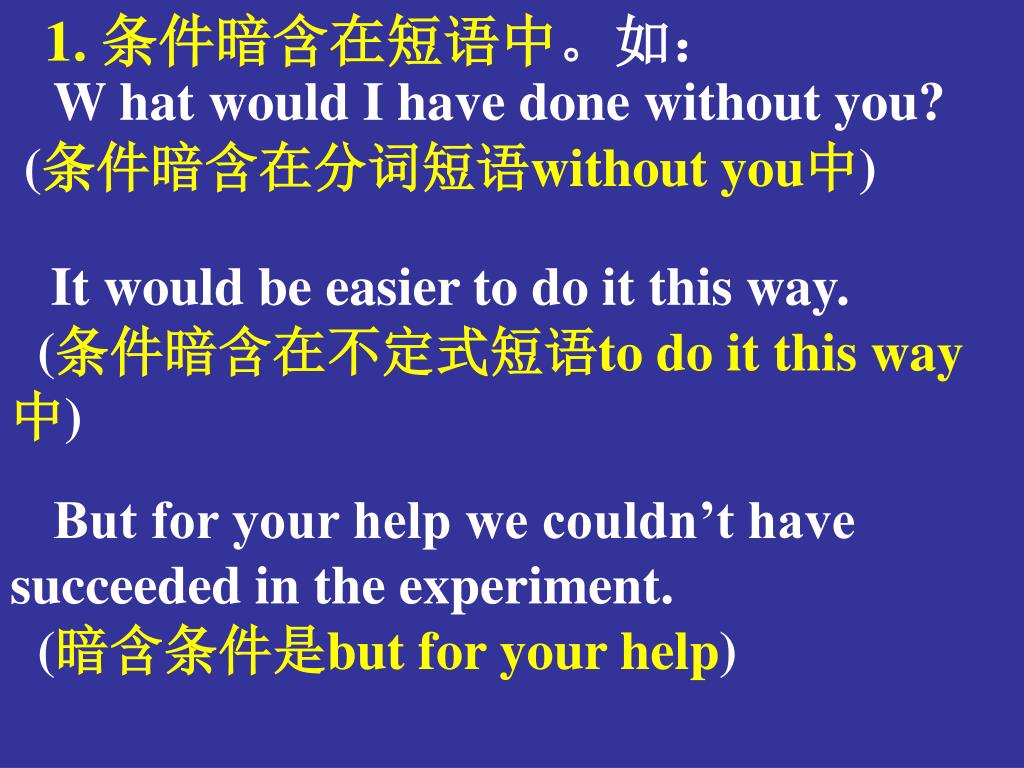 1. 条件暗含在短语中。如：

W hat would I have done without you?
(条件暗含在分词短语without you中)

It would be easier to do it this way.
(条件暗含在不定式短语to do it this way中)

But for your help we couldn’t have succeeded in the experiment.
(暗含条件是but for your help)